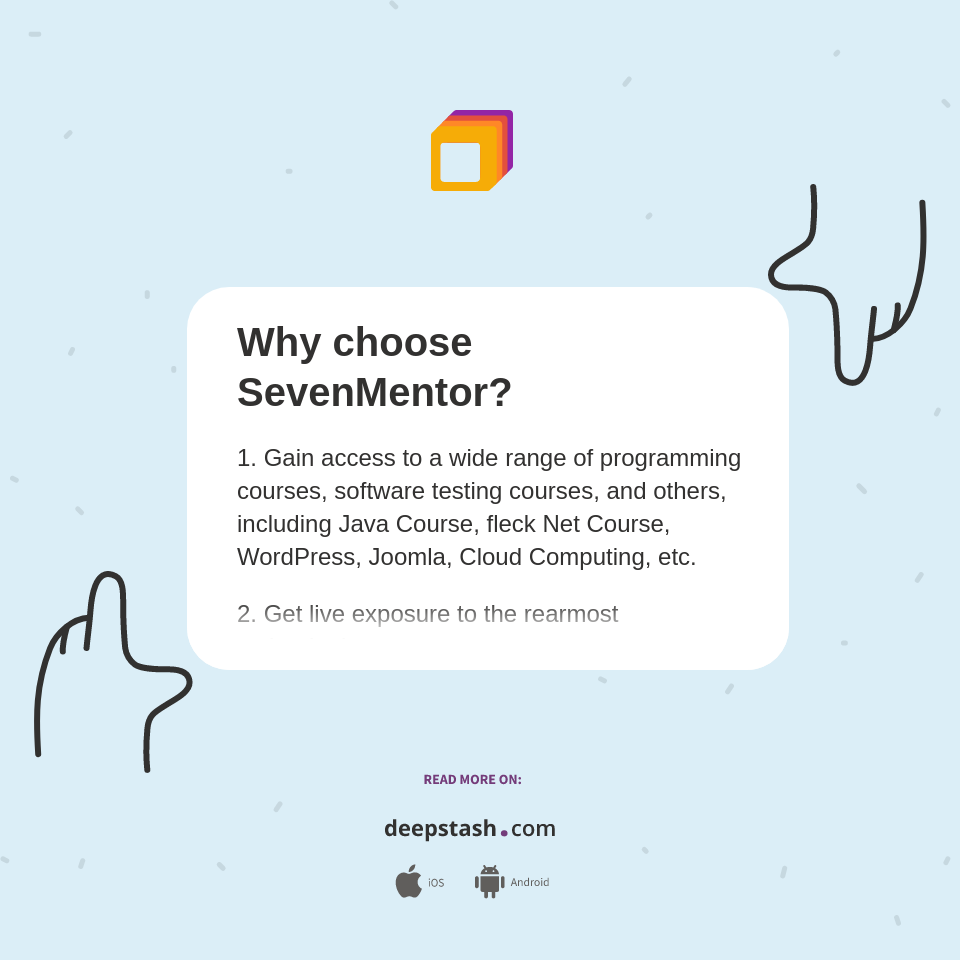 Why choose SevenMentor?

1. Gain access to a wide range of programming courses, software testing courses, and others, including Java Course, fleck Net Course, WordPress, Joomla, Cloud Computing, etc.

2. Get live exposure to the rearmost

READ MORE ON:

deepstash.com

iOS Android